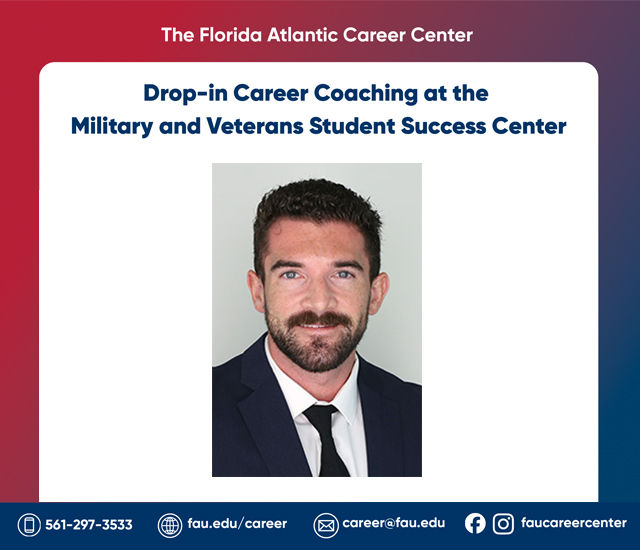 The Florida Atlantic Career Center

Drop-in Career Coaching at the
Military and Veterans Student Success Center

561-297-3533 fau.edu/career career@fau.edu faucareercenter